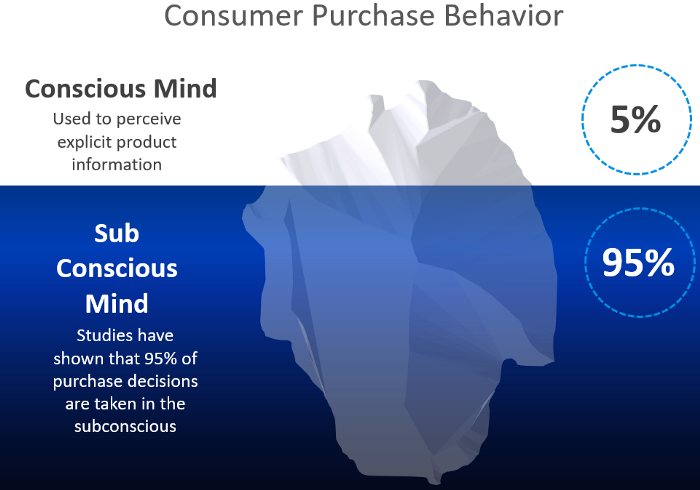 Consumer Purchase Behavior

Conscious Mind
Used to perceive explicit product information

5%

Sub Conscious Mind
Studies have shown that 95% of purchase decisions are taken in the subconscious

95%